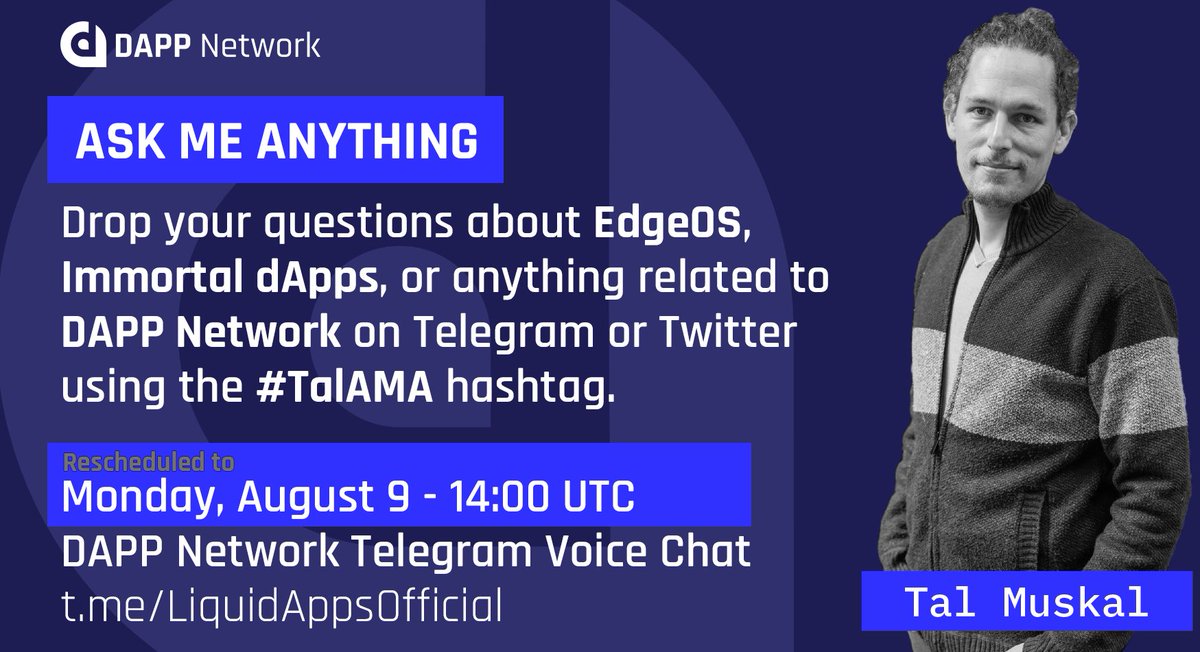 DAPP Network

ASK ME ANYTHING

Drop your questions about EdgeOS, Immortal dApps, or anything related to DAPP Network on Telegram or Twitter using the #TalAMA hashtag.

Rescheduled to
Monday, August 9 - 14:00 UTC
DAPP Network Telegram Voice Chat
t.me/LiquidAppsOfficial

Tal Muskal